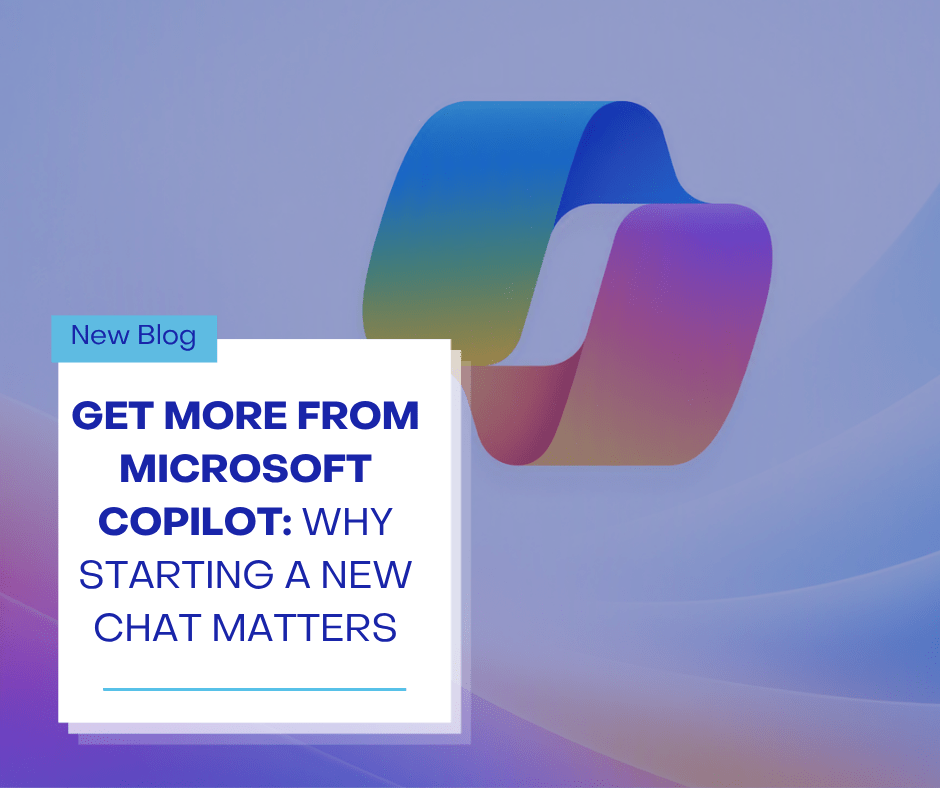 New Blog

GET MORE FROM MICROSOFT COPILOT: WHY STARTING A NEW CHAT MATTERS